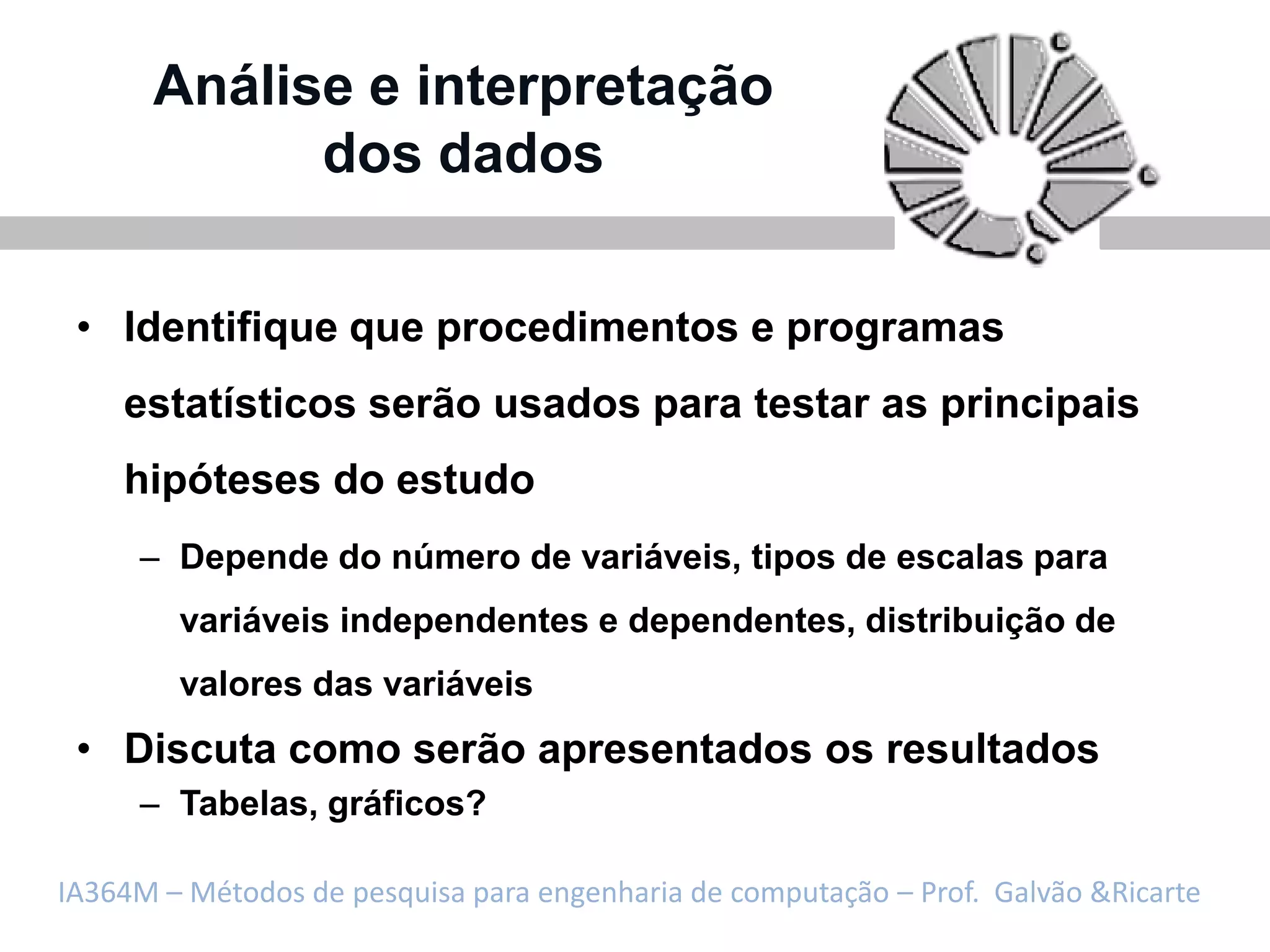 Análise e interpretação dos dados

• Identifique que procedimentos e programas estatísticos serão usados para testar as principais hipóteses do estudo

– Depende do número de variáveis, tipos de escalas para variáveis independentes e dependentes, distribuição de valores das variáveis

• Discuta como serão apresentados os resultados

– Tabelas, gráficos?

IA364M – Métodos de pesquisa para engenharia de computação – Prof. Galvão &Ricarte